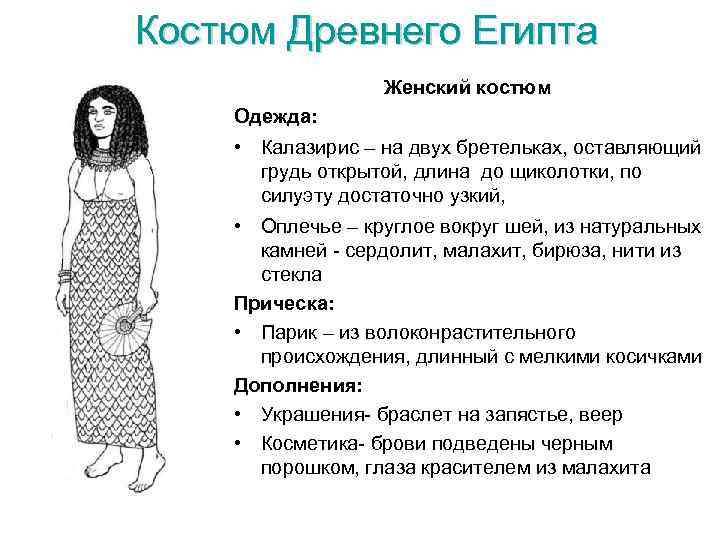 Костюм Древнего Египта

Женский костюм

Одежда:

• Калазирис – на двух бретельках, оставляющий грудь открытой, длина до щиколотки, по силуэту достаточно узкий,

• Оплечье – круглое вокруг шей, из натуральных камней - сердолит, малахит, бирюза, нити из стекла

Прическа:

• Парик – из волоконрастительного происхождения, длинный с мелкими косичками

Дополнения:

• Украшения- браслет на запястье, веер

• Косметика- брови подведены черным порошком, глаза красителем из малахита